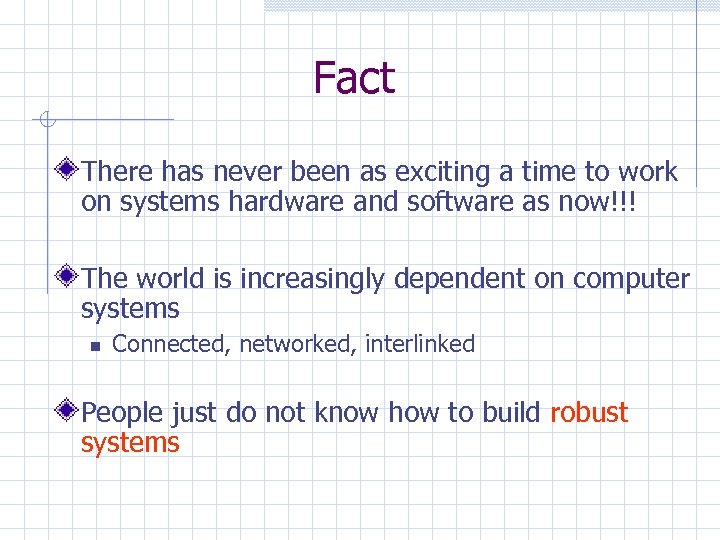 Fact

There has never been as exciting a time to work on systems hardware and software as now!!!

The world is increasingly dependent on computer systems

Connected, networked, interlinked

People just do not know how to build robust systems